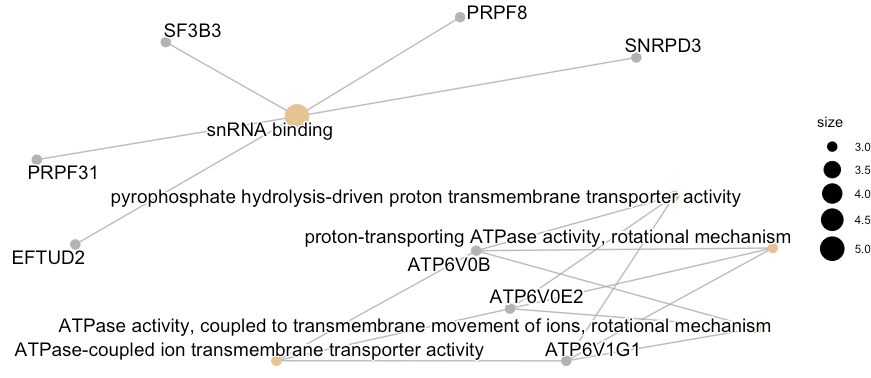 SF3B3
PRPF8
SNRPD3
snRNA binding
PRPF31
pyrophosphate hydrolysis-driven proton transmembrane transporter activity
EFTUD2
proton-transporting ATPase activity, rotational mechanism
ATP6V0B
ATP6V0E2
ATPase activity, coupled to transmembrane movement of ions, rotational mechanism
ATPase-coupled ion transmembrane transporter activity
ATP6V1G1

size
3.0
3.5
4.0
4.5
5.0